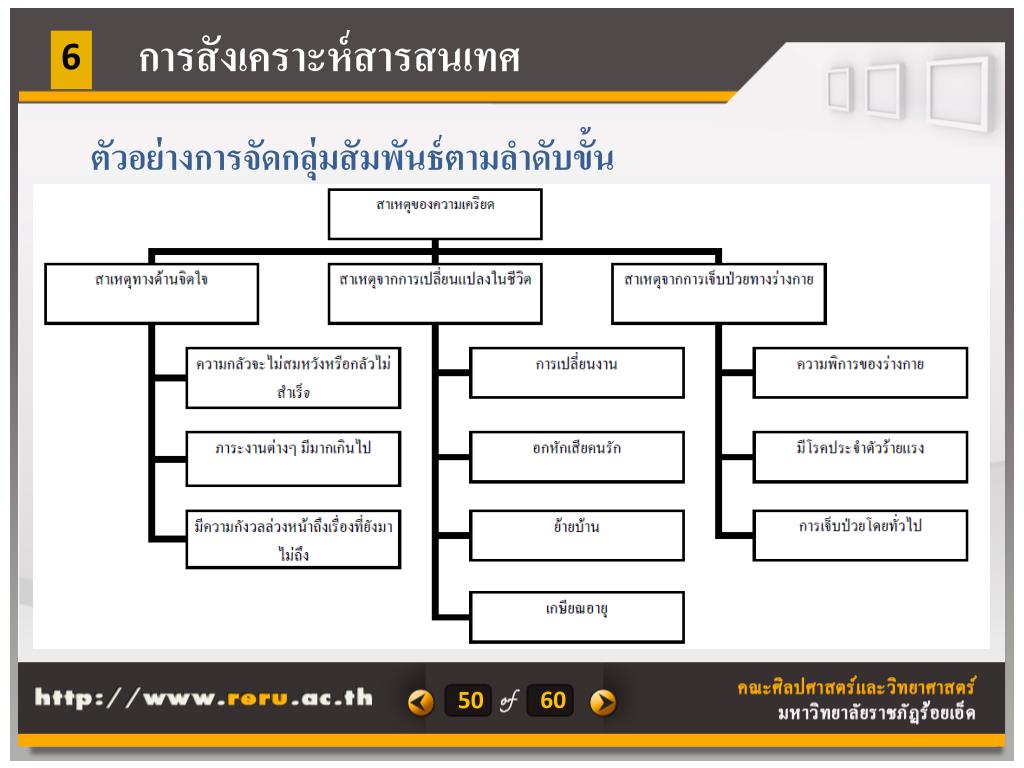 6 การสังเคราะห์สารสนเทศ

ตัวอย่างการจัดกลุ่มสัมพันธ์ตามลำดับขั้น

สาเหตุของความเครียด

สาเหตุทางด้านจิตใจ

ความกลัวจะไม่สมหวังหรือกลัวไม่สำเร็จ

ภาระงานต่างๆ มีมากเกินไป

มีความกังวลล่วงหน้าถึงเรื่องที่ยังมาไม่ถึง

สาเหตุจากการเปลี่ยนแปลงในชีวิต

การเปลี่ยนงาน

อกหักเสียคนรัก

ย้ายบ้าน

เกษียณอายุ

สาเหตุจากการเจ็บป่วยทางร่างกาย

ความพิการของร่างกาย

มีโรคประจำตัวร้ายแรง

การเจ็บป่วยโดยทั่วไป

http://www.roru.ac.th

50 of 60

คณะศิลปศาสตร์และวิทยาศาสตร์
มหาวิทยาลัยราชภัฏร้อยเอ็ด